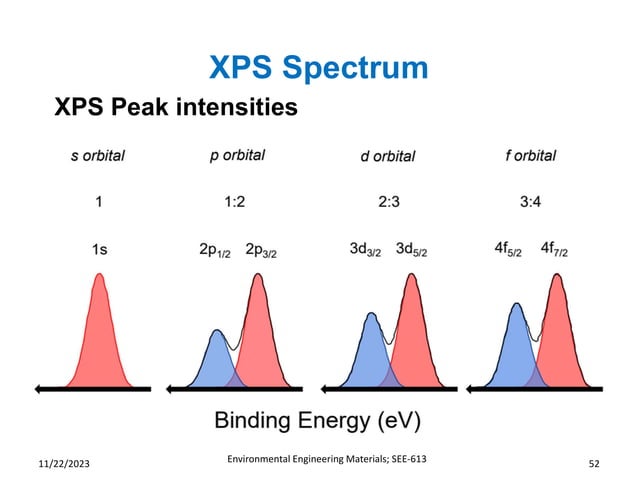 XPS Spectrum

XPS Peak intensities

s orbital

1

1s

p orbital

1:2

$2p_{1/2}$ $2p_{3/2}$

d orbital

2:3

$3d_{3/2}$ $3d_{5/2}$

f orbital

3:4

$4f_{5/2}$ $4f_{7/2}$

Binding Energy (eV)

11/22/2023

Environmental Engineering Materials; SEE-613

52